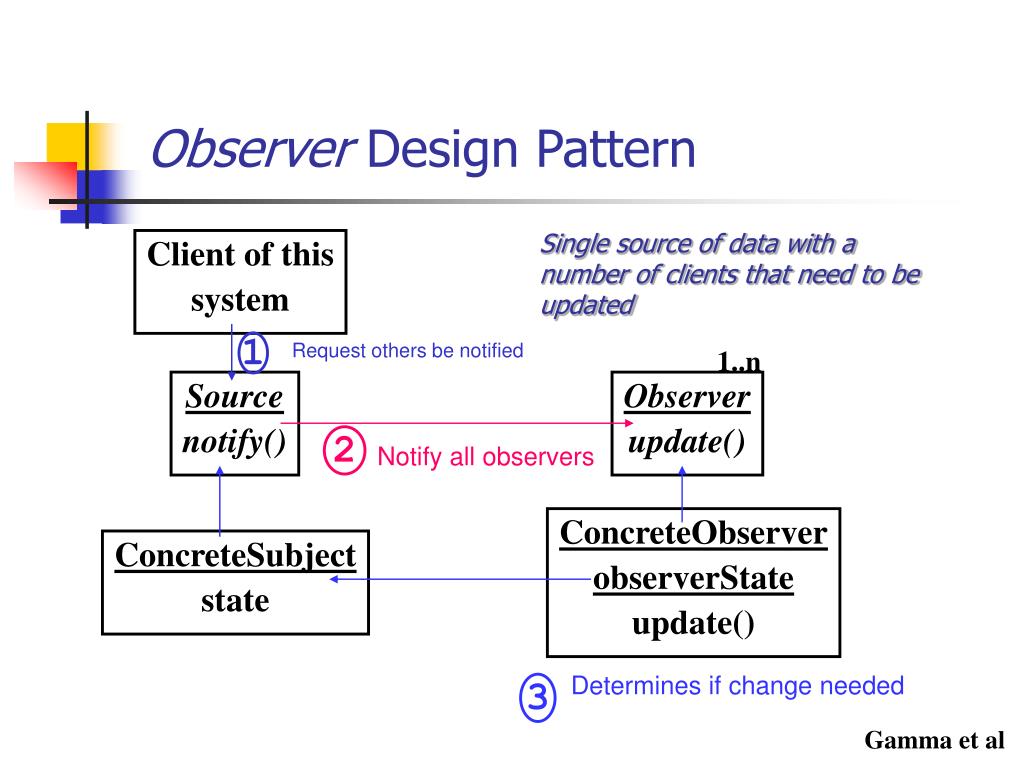 Observer Design Pattern

Client of this system

Single source of data with a number of clients that need to be updated

① Request others be notified

1..n

Source
notify()

② Notify all observers

Observer
update()

ConcreteSubject
state

ConcreteObserver
observerState
update()

③ Determines if change needed

Gamma et al